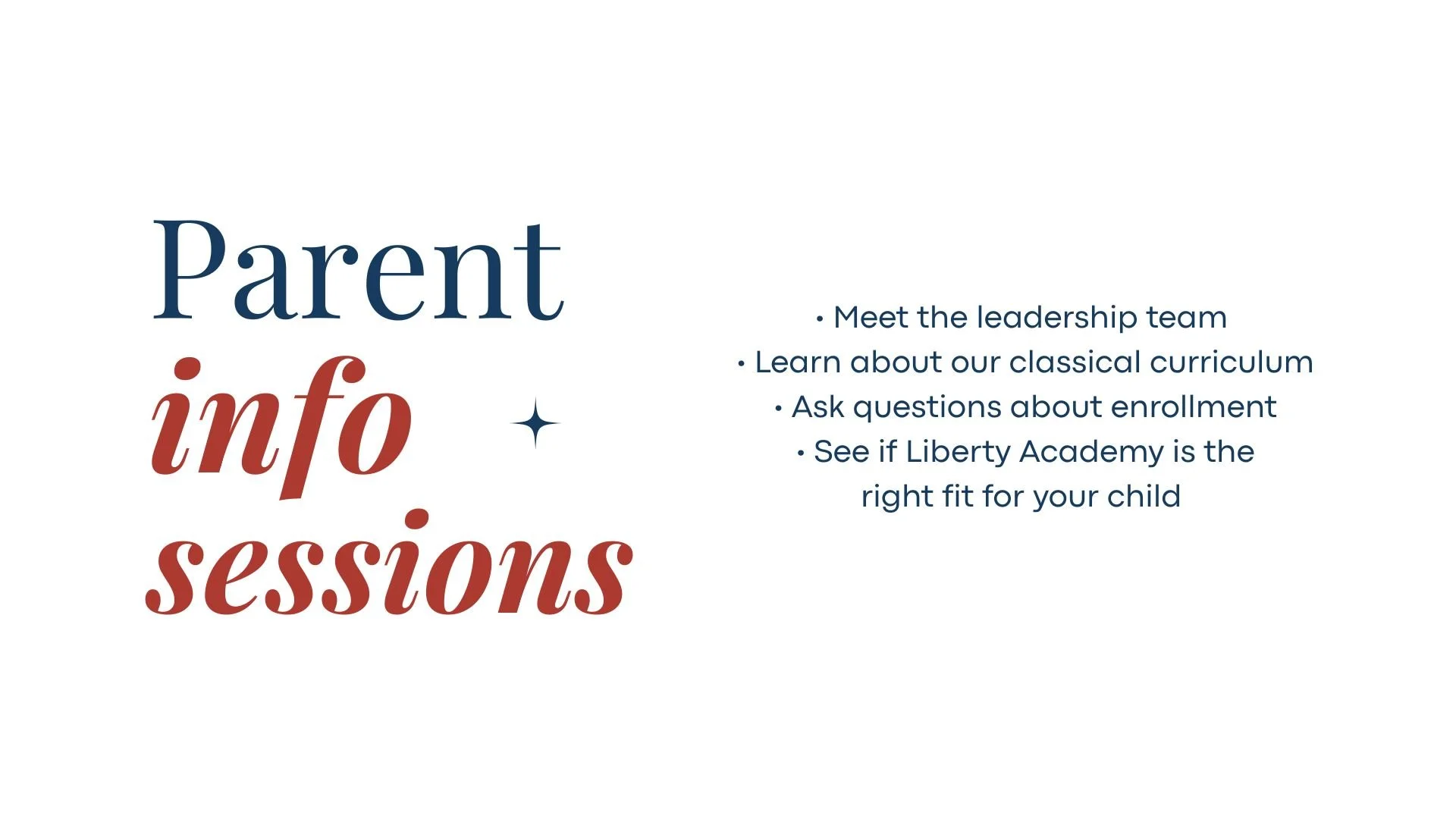 Parent
info
sessions

• Meet the leadership team
• Learn about our classical curriculum
• Ask questions about enrollment
• See if Liberty Academy is the right fit for your child